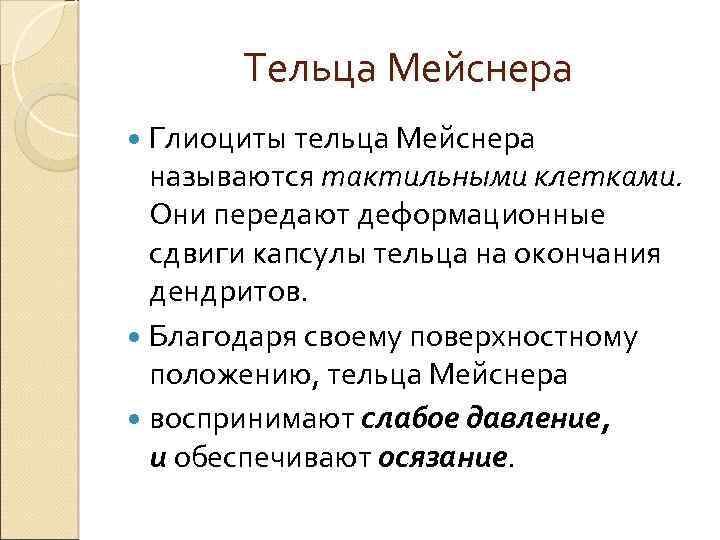 Тельца Мейснера

Глиоциты тельца Мейснера называются тактильными клетками. Они передают деформационные сдвиги капсулы тельца на окончания дендритов.

Благодаря своему поверхностному положению, тельца Мейснера

воспринимают слабое давление, и обеспечивают осязание.